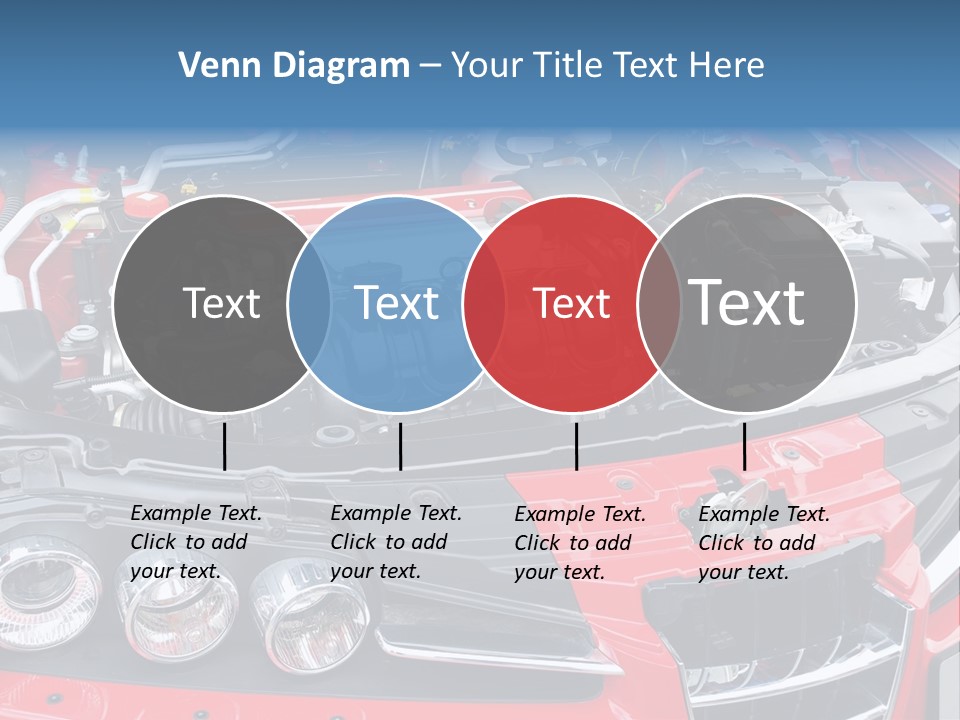 Venn Diagram – Your Title Text Here

Text

Text

Text

Text

Example Text. Click to add your text.

Example Text. Click to add your text.

Example Text. Click to add your text.

Example Text. Click to add your text.